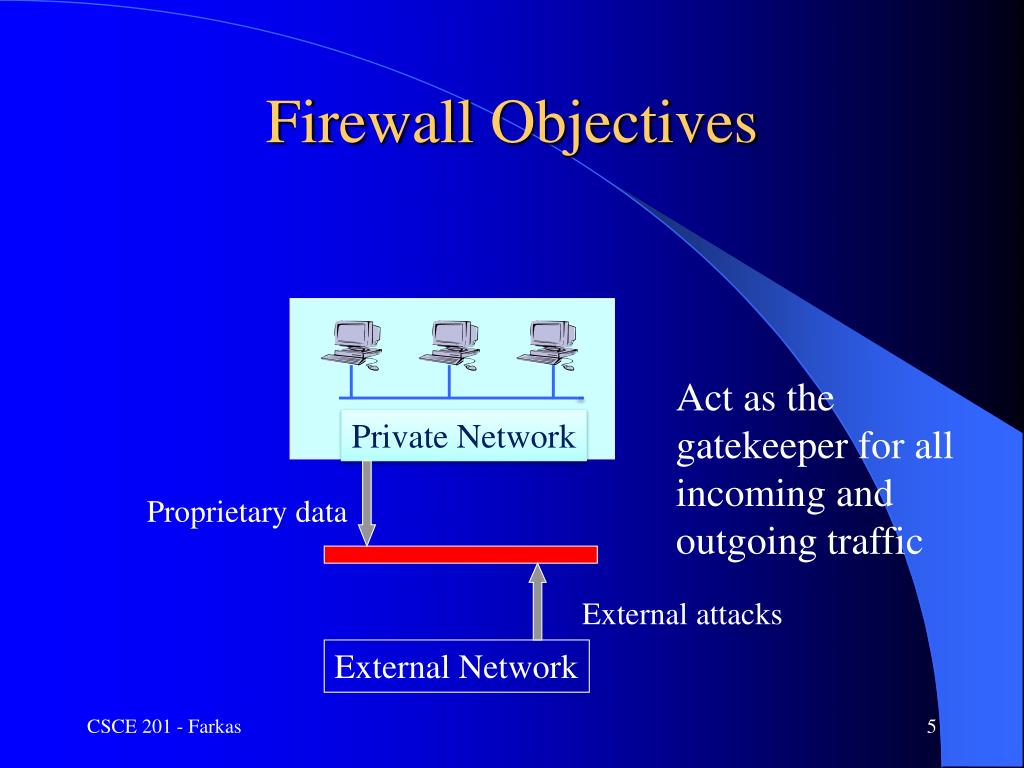 Firewall Objectives

Private Network

Proprietary data

External attacks

External Network

Act as the gatekeeper for all incoming and outgoing traffic

CSCE 201 - Farkas

5